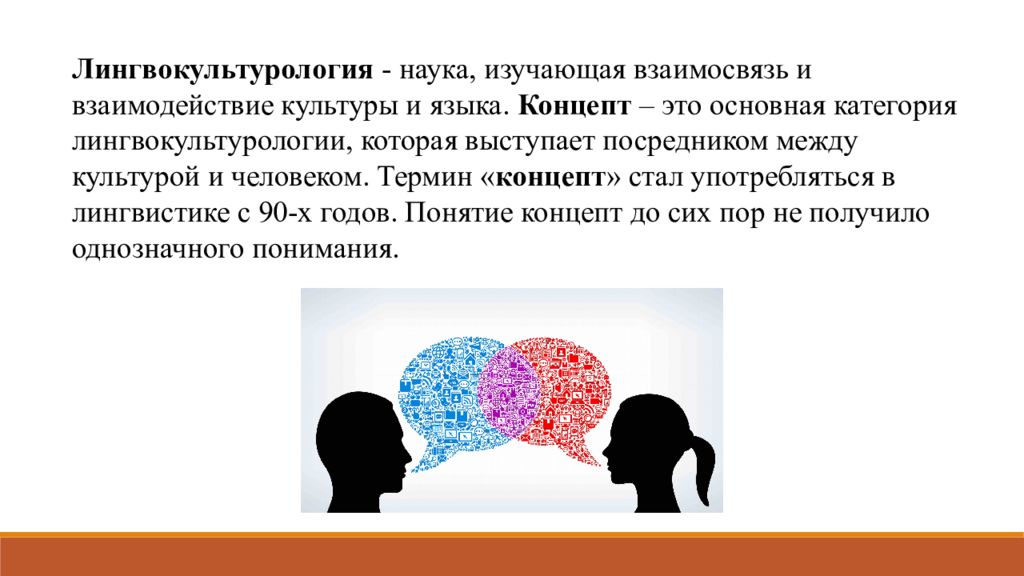 Лингвокультурология - наука, изучающая взаимосвязь и взаимодействие культуры и языка. Концепт – это основная категория лингвокультурологии, которая выступает посредником между культурой и человеком. Термин «концепт» стал употребляться в лингвистике с 90-х годов. Понятие концепт до сих пор не получило однозначного понимания.